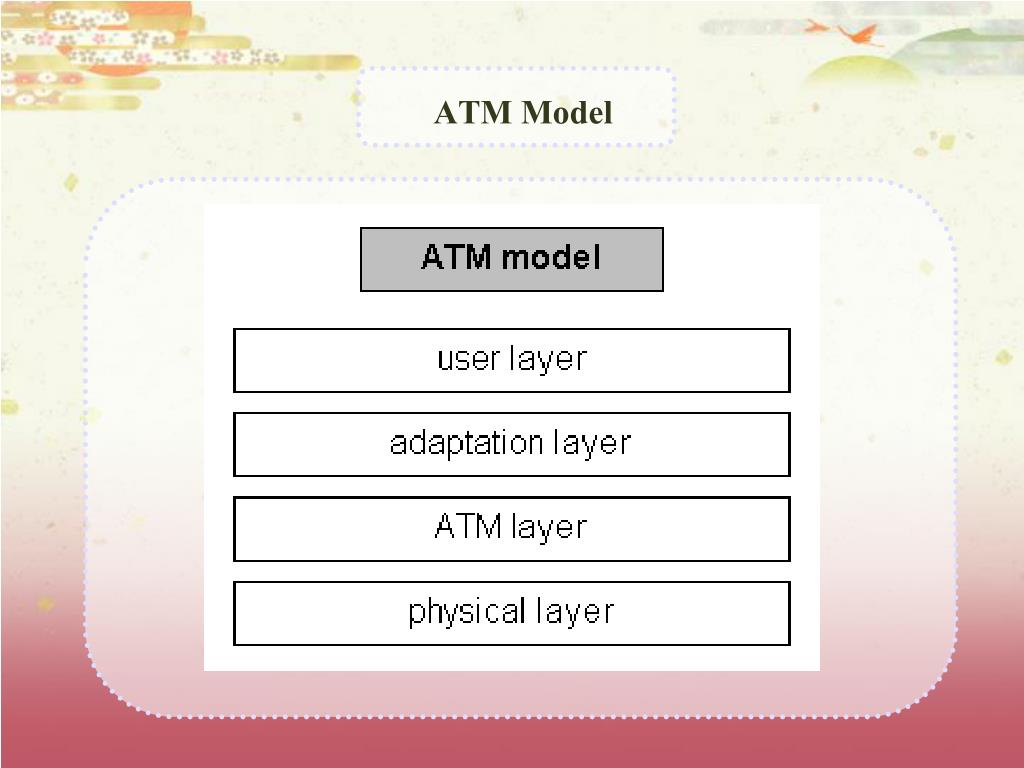 ATM Model

ATM model

user layer

adaptation layer

ATM layer

physical layer